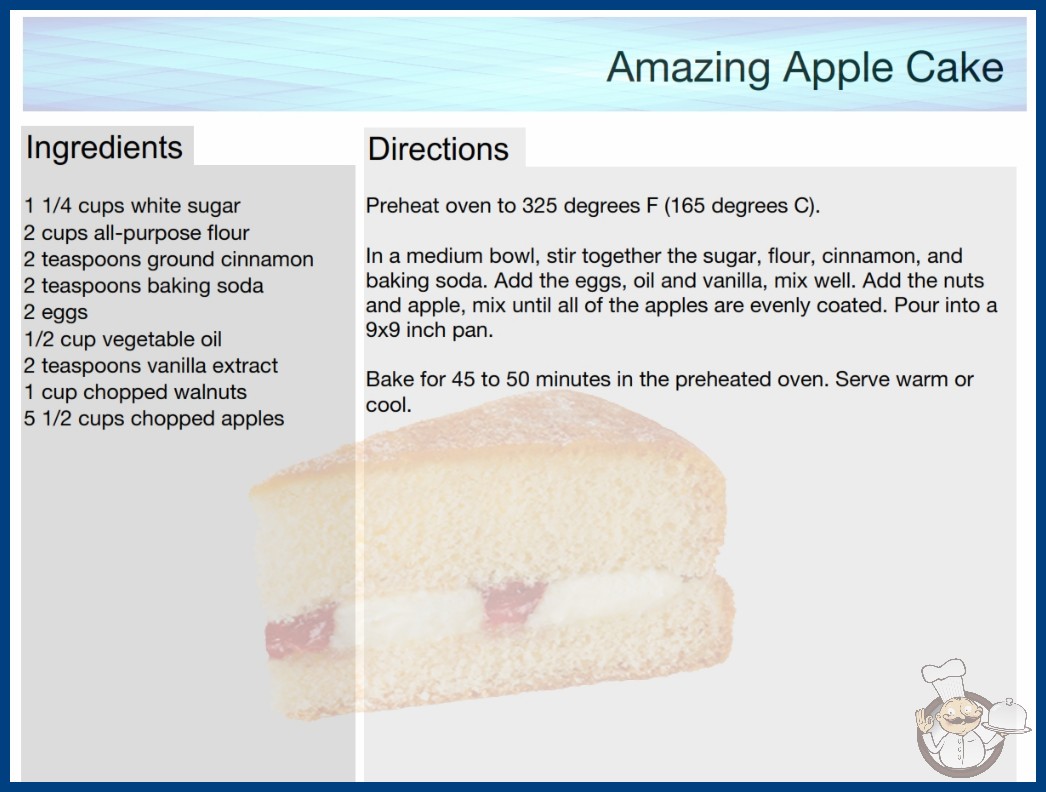 Amazing Apple Cake

Ingredients

1 1/4 cups white sugar
2 cups all-purpose flour
2 teaspoons ground cinnamon
2 teaspoons baking soda
2 eggs
1/2 cup vegetable oil
2 teaspoons vanilla extract
1 cup chopped walnuts
5 1/2 cups chopped apples

Directions

Preheat oven to 325 degrees F (165 degrees C).

In a medium bowl, stir together the sugar, flour, cinnamon, and baking soda. Add the eggs, oil and vanilla, mix well. Add the nuts and apple, mix until all of the apples are evenly coated. Pour into a 9x9 inch pan.

Bake for 45 to 50 minutes in the preheated oven. Serve warm or cool.